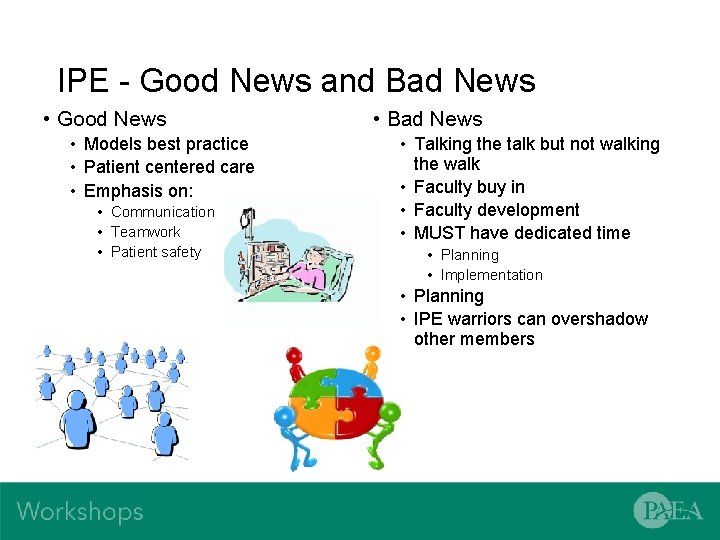 IPE - Good News and Bad News

• Good News
  • Models best practice
  • Patient centered care
  • Emphasis on:
    • Communication
    • Teamwork
    • Patient safety

• Bad News
  • Talking the talk but not walking the walk
  • Faculty buy in
  • Faculty development
  • MUST have dedicated time
    • Planning
    • Implementation
  • Planning
  • IPE warriors can overshadow other members

Workshops

PAEA